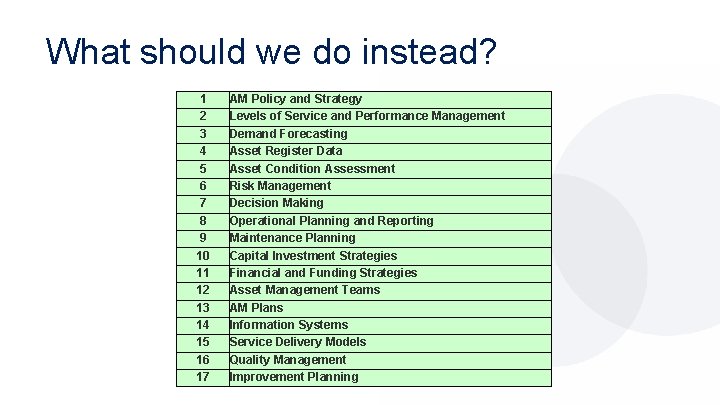 What should we do instead?

| 1 | AM Policy and Strategy |
|---|---|
| 2 | Levels of Service and Performance Management |
| 3 | Demand Forecasting |
| 4 | Asset Register Data |
| 5 | Asset Condition Assessment |
| 6 | Risk Management |
| 7 | Decision Making |
| 8 | Operational Planning and Reporting |
| 9 | Maintenance Planning |
| 10 | Capital Investment Strategies |
| 11 | Financial and Funding Strategies |
| 12 | Asset Management Teams |
| 13 | AM Plans |
| 14 | Information Systems |
| 15 | Service Delivery Models |
| 16 | Quality Management |
| 17 | Improvement Planning |